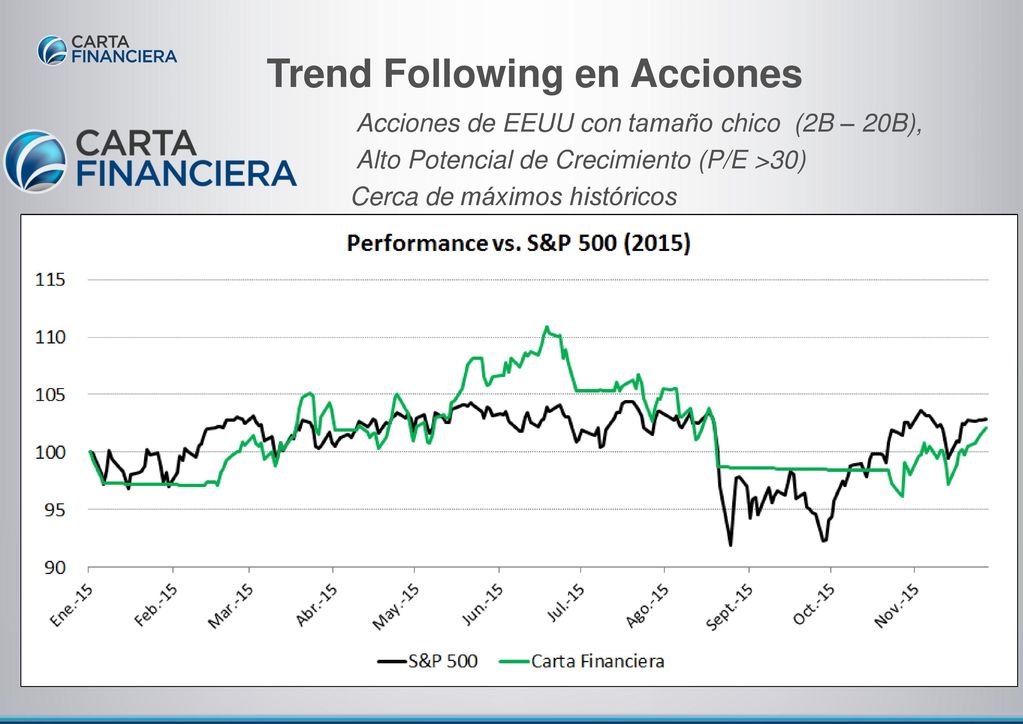 CARTA FINANCIERA

Trend Following en Acciones

CARTA FINANCIERA

Acciones de EEUU con tamaño chico (2B – 20B),
Alto Potencial de Crecimiento (P/E >30)
Cerca de máximos históricos

Performance vs. S&P 500 (2015)

115
110
105
100
95
90

Ene.-15 Feb.-15 Mar.-15 Abr.-15 May.-15 Jun.-15 Jul.-15 Ago.-15 Sept.-15 Oct.-15 Nov.-15

S&P 500 Carta Financiera